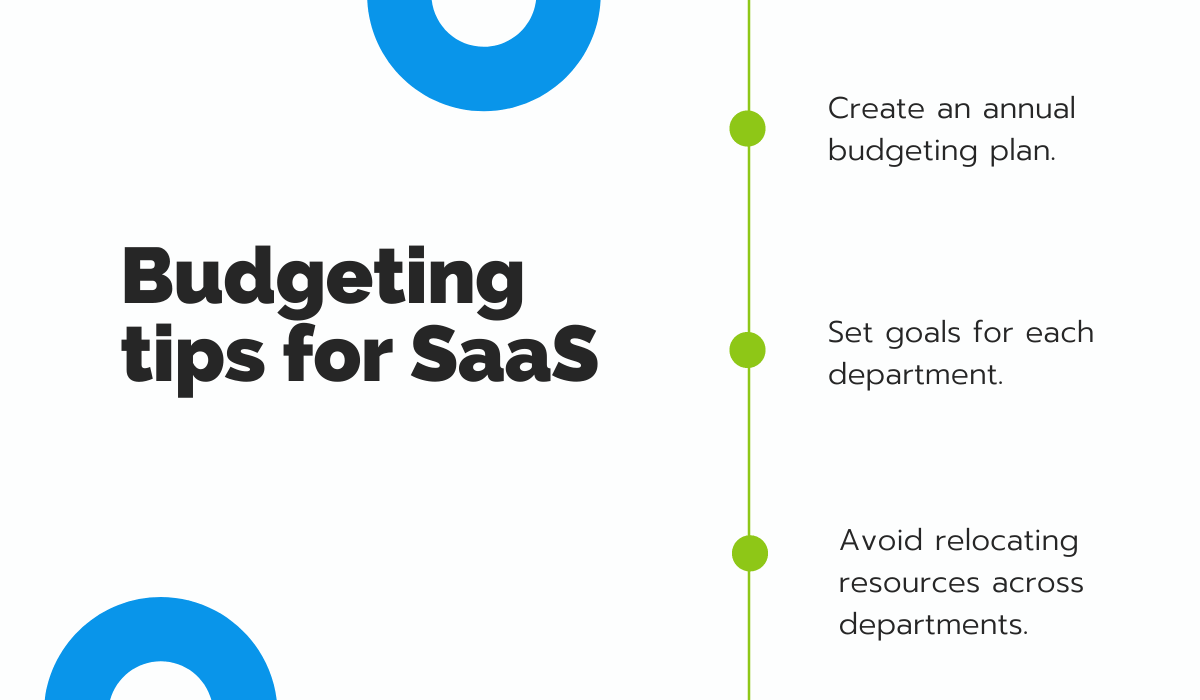 Budgeting tips for SaaS

Create an annual budgeting plan.

Set goals for each department.

Avoid relocating resources across departments.